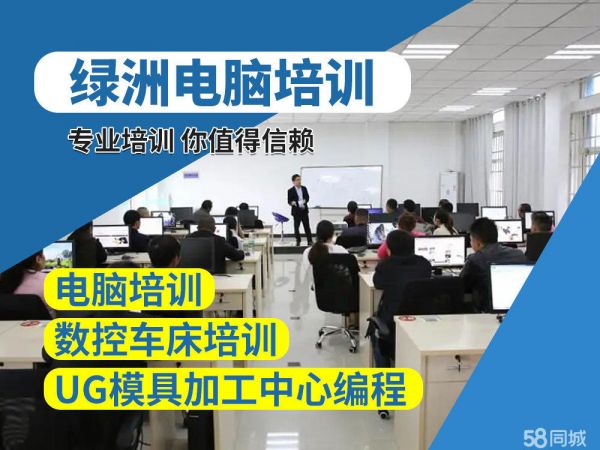 绿洲电脑培训

专业培训 你值得信赖

电脑培训

数控车床培训

UG模具加工中心编程

58同城